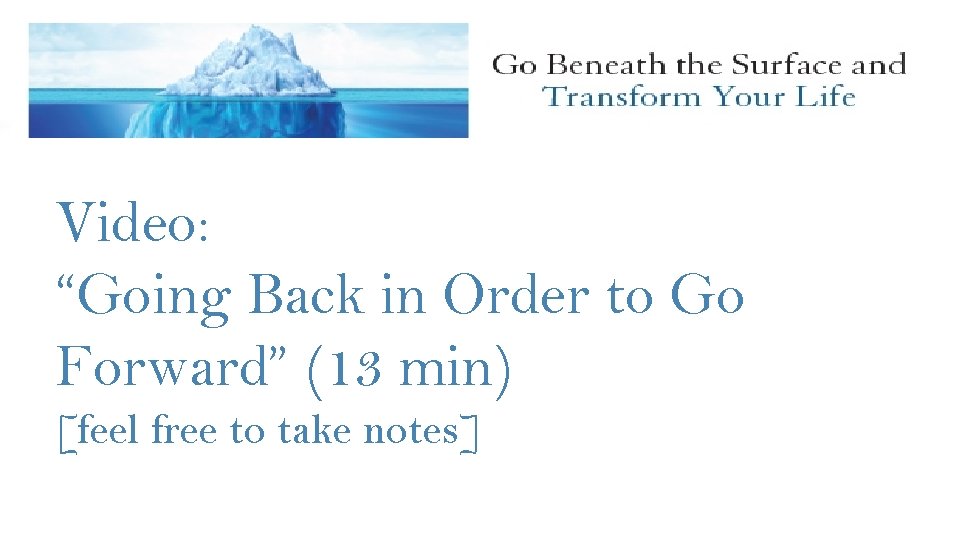 Go Beneath the Surface and
Transform Your Life

Video:
“Going Back in Order to Go Forward” (13 min)
[feel free to take notes]